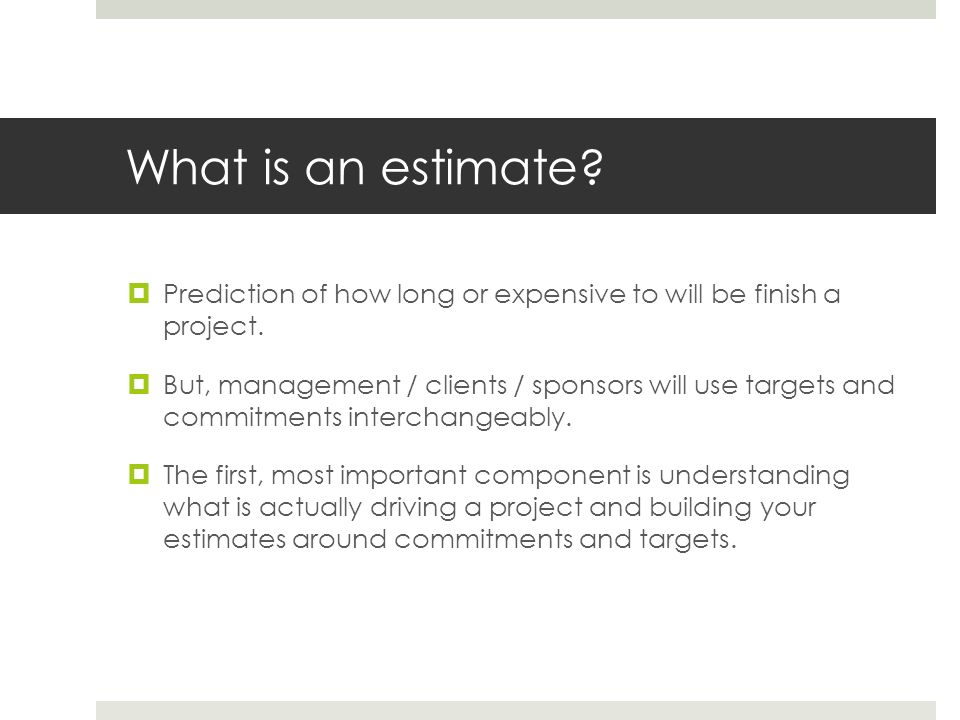 What is an estimate?

Prediction of how long or expensive to will be finish a project.

But, management / clients / sponsors will use targets and commitments interchangeably.

The first, most important component is understanding what is actually driving a project and building your estimates around commitments and targets.